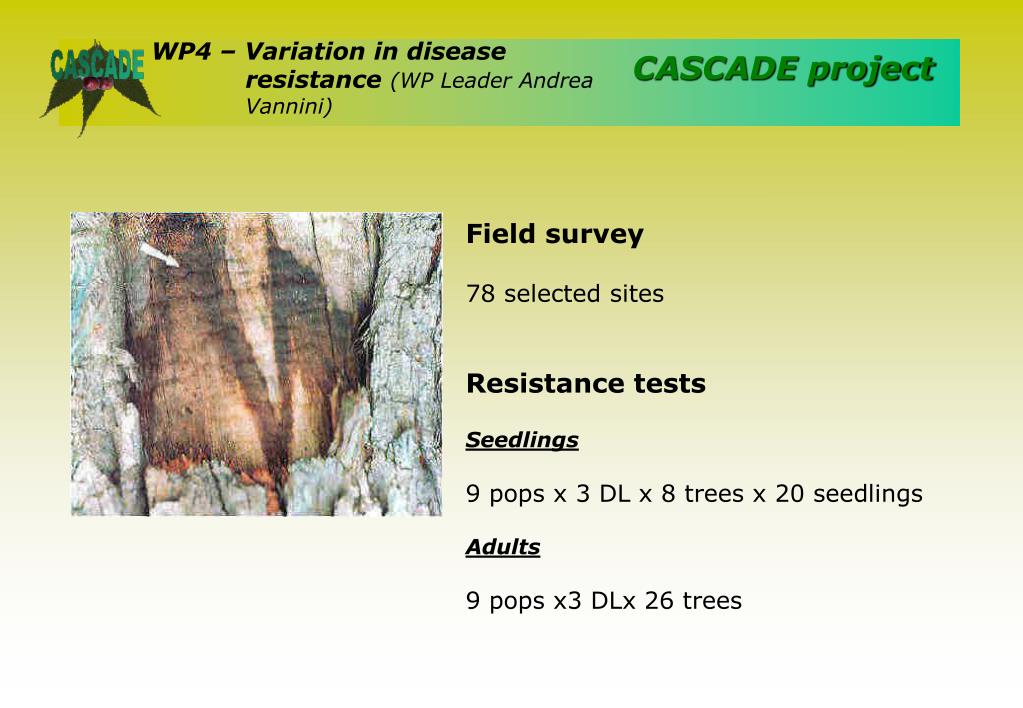 CASCADE

WP4 – Variation in disease resistance (WP Leader Andrea Vannini)

CASCADE project

Field survey

78 selected sites

Resistance tests

Seedlings

9 pops x 3 DL x 8 trees x 20 seedlings

Adults

9 pops x3 DLx 26 trees